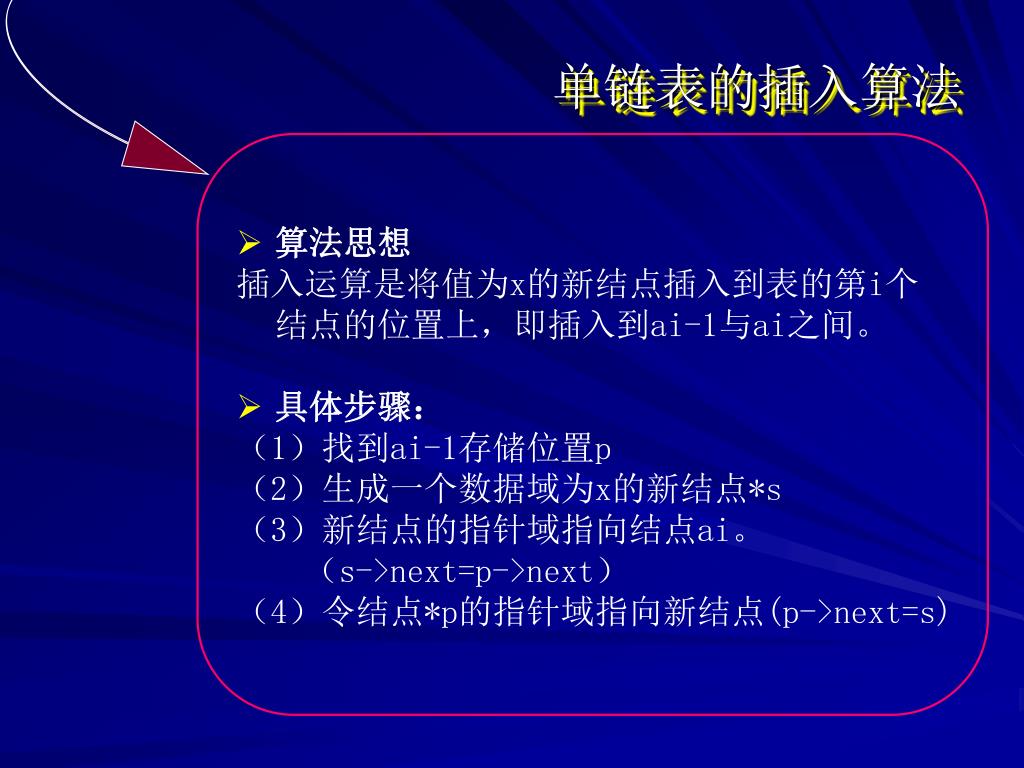 单链表的插入算法

➢ 算法思想
插入运算是将值为x的新结点插入到表的第i个结点的位置上，即插入到ai-1与ai之间。

➢ 具体步骤：
（1）找到ai-1存储位置p
（2）生成一个数据域为x的新结点*s
（3）新结点的指针域指向结点ai。
（s->next=p->next）
（4）令结点*p的指针域指向新结点(p->next=s)